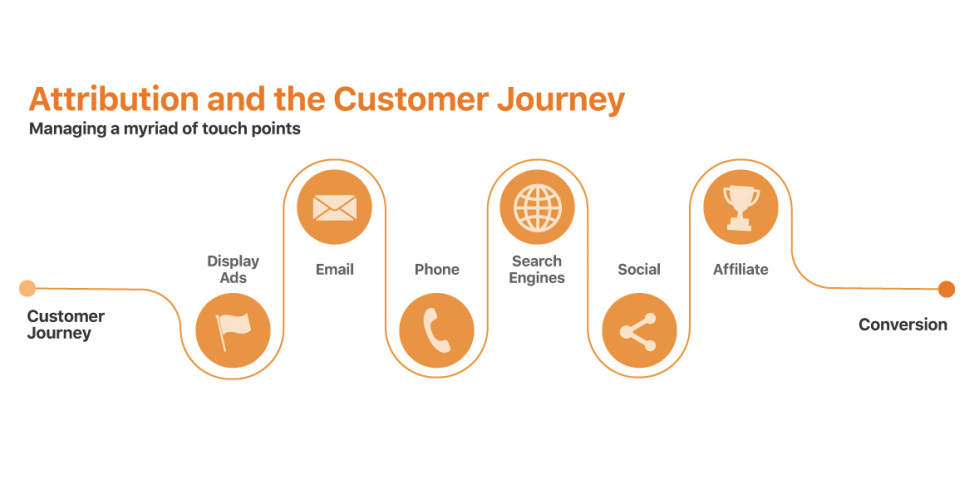 Attribution and the Customer Journey
Managing a myriad of touch points

Customer Journey

Display Ads

Email

Phone

Search Engines

Social

Affiliate

Conversion